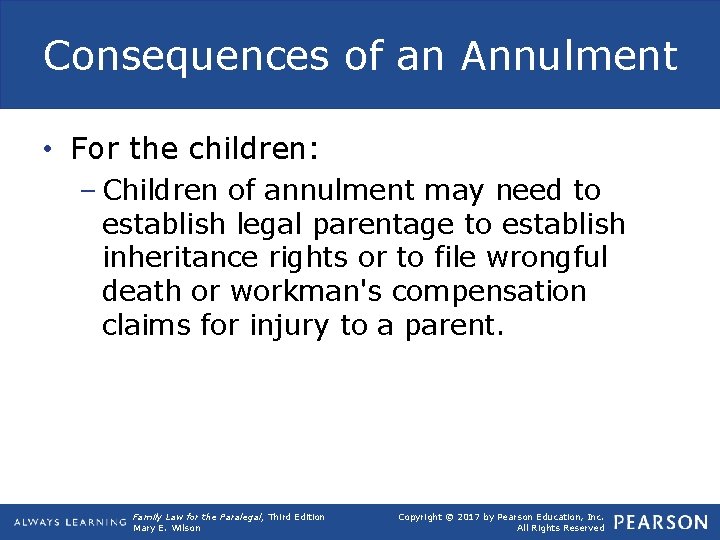 Consequences of an Annulment

• For the children:
– Children of annulment may need to establish legal parentage to establish inheritance rights or to file wrongful death or workman's compensation claims for injury to a parent.

ALWAYS LEARNING
Family Law for the Paralegal, Third Edition
Mary E. Wilson
Copyright © 2017 by Pearson Education, Inc.
All Rights Reserved
PEARSON